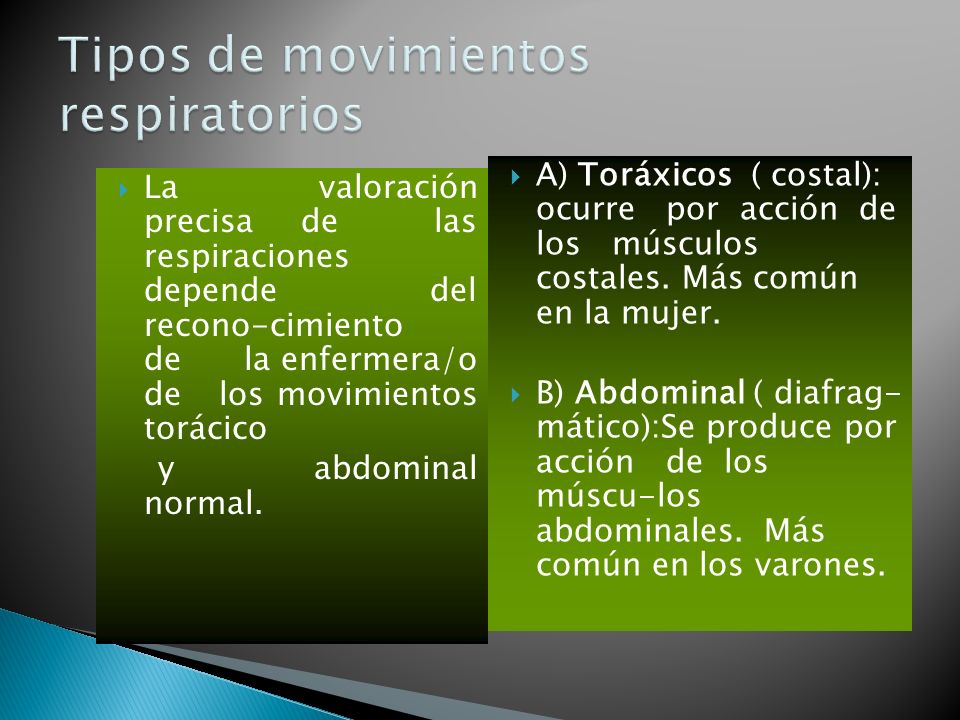 Tipos de movimientos respiratorios

La valoración precisa de las respiraciones depende del recono-cimiento de la enfermera/o de los movimientos torácico y abdominal normal.

A) Toráxicos ( costal): ocurre por acción de los músculos costales. Más común en la mujer.

B) Abdominal ( diafrag-mático):Se produce por acción de los múscu-los abdominales. Más común en los varones.